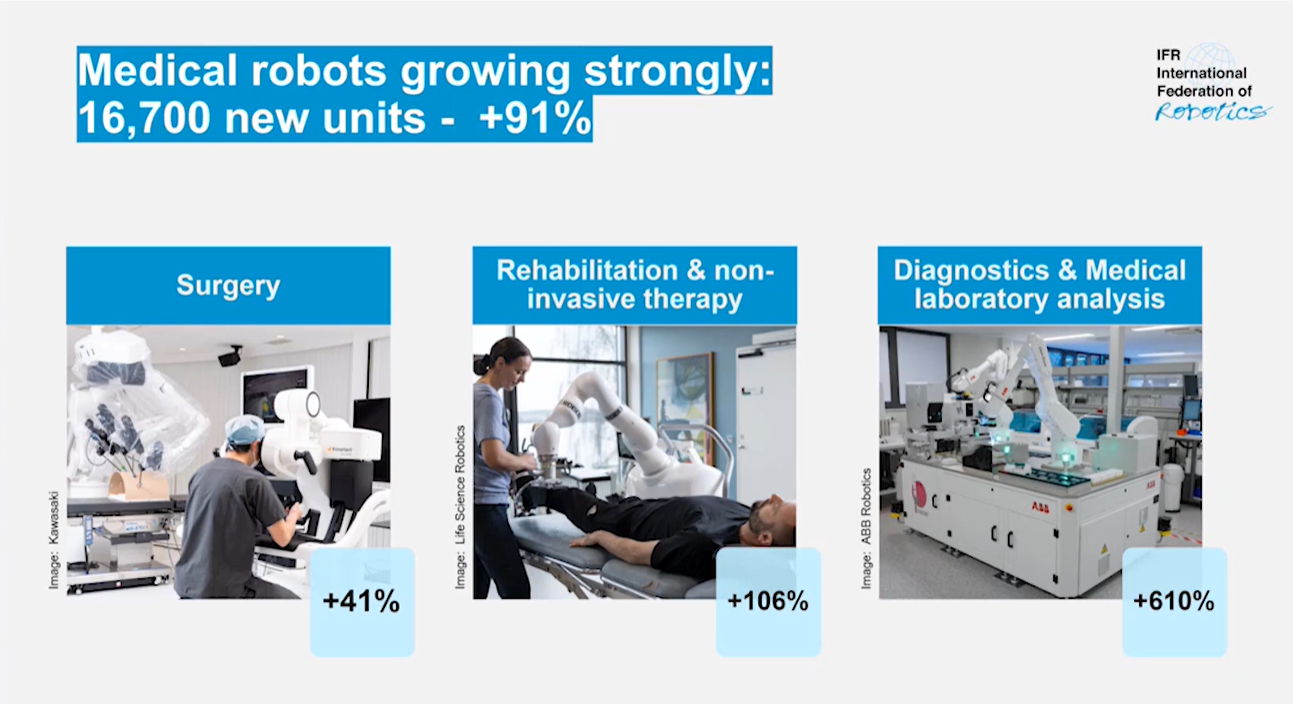 Medical robots growing strongly:
16,700 new units - +91%

IFR
International
Federation of
Robotics

Surgery

Image: Kawasaki

+41%

Rehabilitation & non-invasive therapy

Image: Life Science Robotics

+106%

Diagnostics & Medical laboratory analysis

Image: ABB Robotics

ABB

+610%